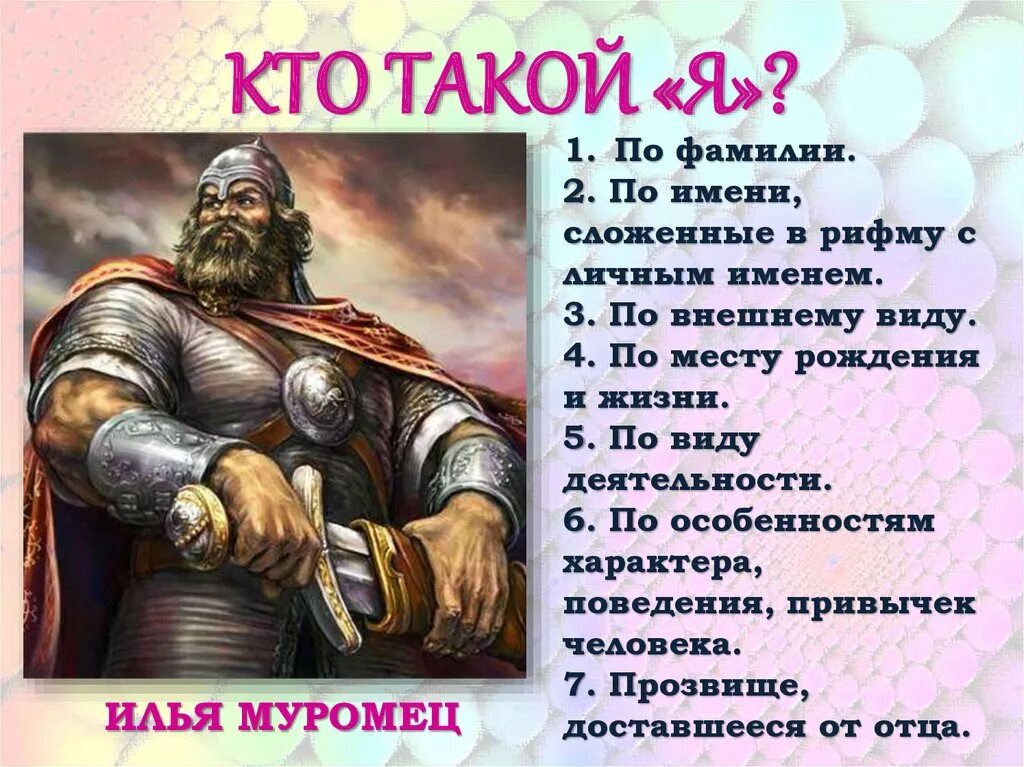 КТО ТАКОЙ «Я»?

1. По фамилии.
2. По имени, сложенные в рифму с личным именем.
3. По внешнему виду.
4. По месту рождения и жизни.
5. По виду деятельности.
6. По особенностям характера, поведения, привычек человека.
7. Прозвище, доставшееся от отца.

ИЛЬЯ МУРОМЕЦ